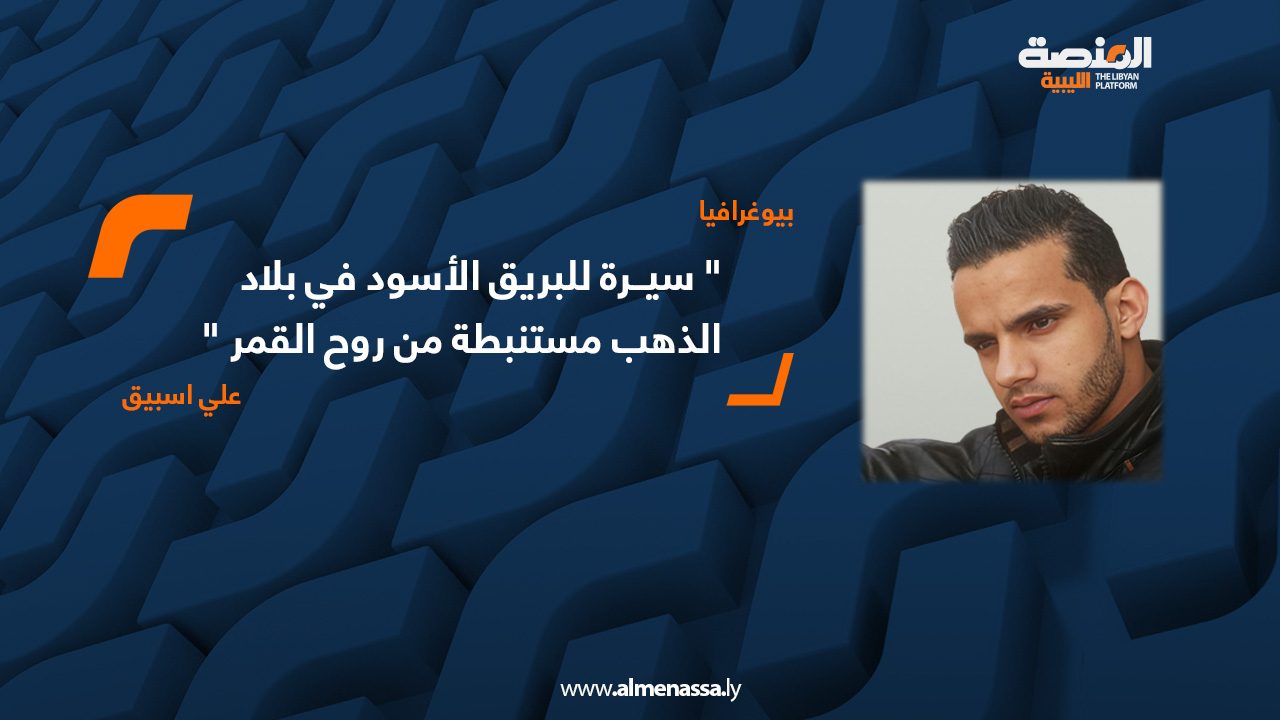 المنصة الليبية
THE LIBYAN PLATFORM

بيوغرافيا

" سيـرة للبريق الأسود في بلاد الذهب مستنبطة من روح القمر "

علي اسبيق

www.almenassa.ly